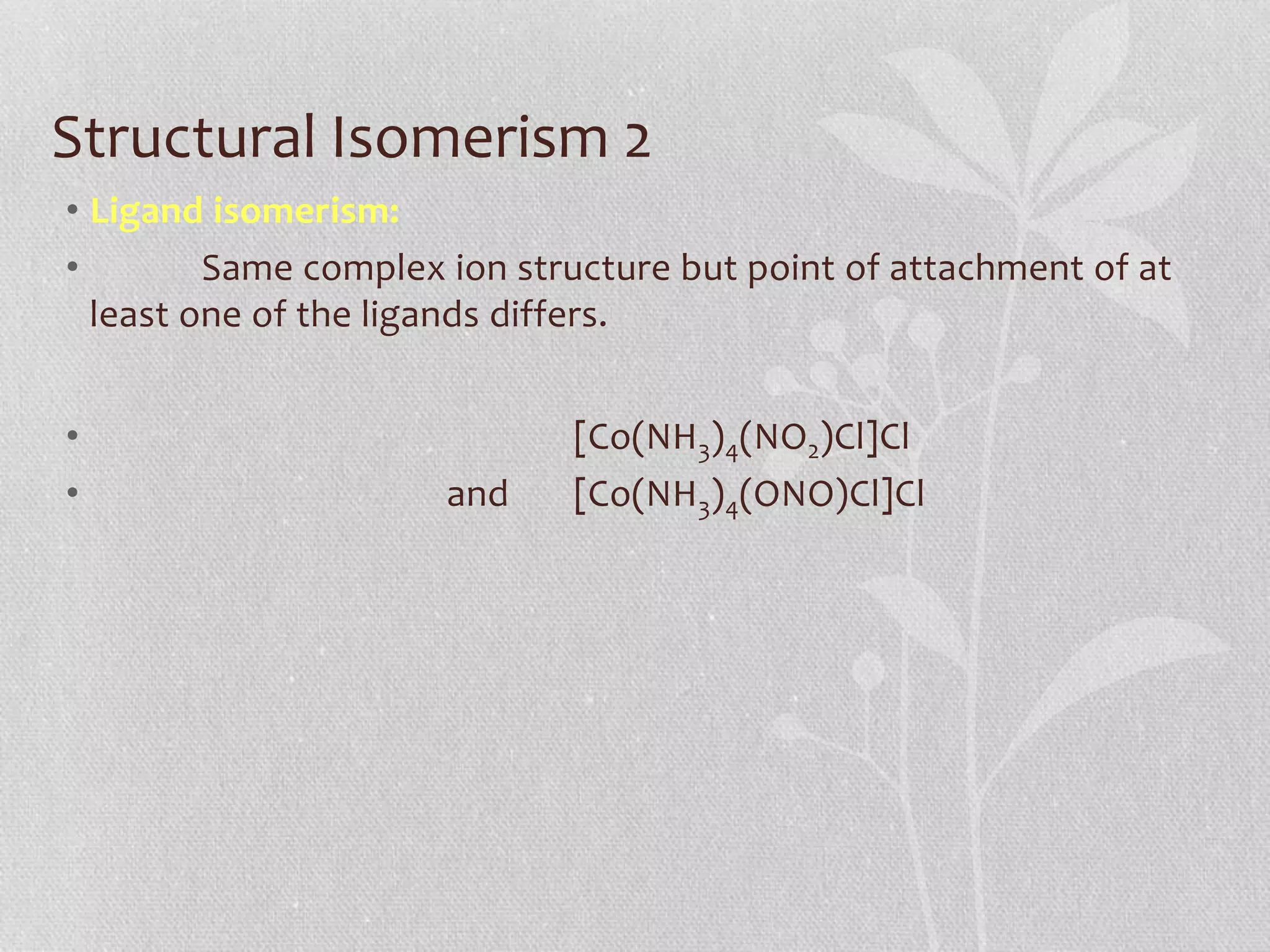 Structural Isomerism 2

• Ligand isomerism:

• Same complex ion structure but point of attachment of at least one of the ligands differs.

• $[Co(NH_3)_4(NO_2)Cl]Cl$

• and $[Co(NH_3)_4(ONO)Cl]Cl$